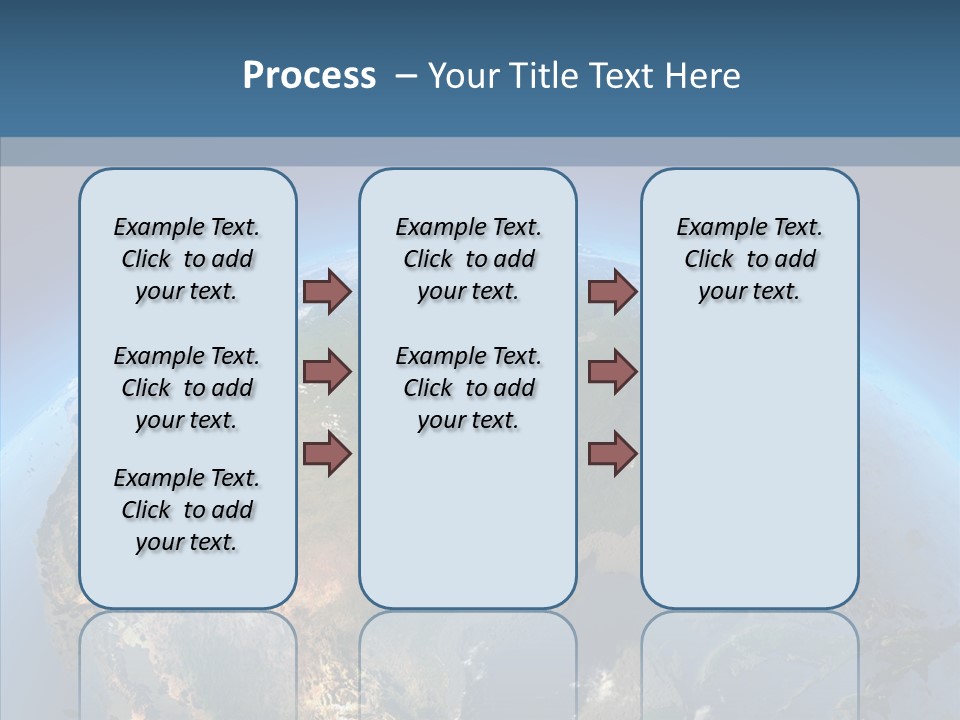 Process – Your Title Text Here

Example Text. Click to add your text.

Example Text. Click to add your text.

Example Text. Click to add your text.

Example Text. Click to add your text.

Example Text. Click to add your text.

Example Text. Click to add your text.